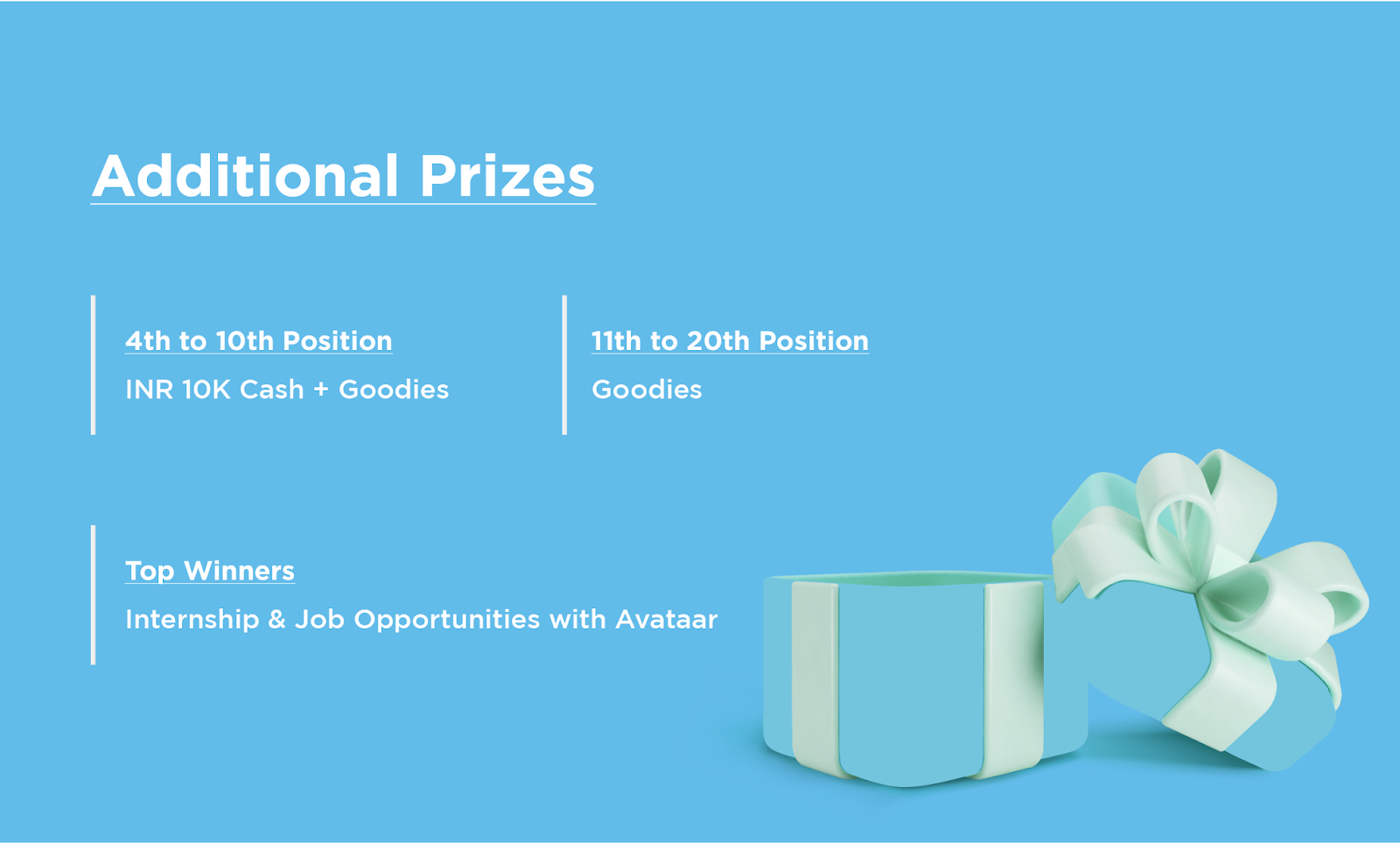 Additional Prizes

4th to 10th Position

INR 10K Cash + Goodies

11th to 20th Position

Goodies

Top Winners

Internship & Job Opportunities with Avataar